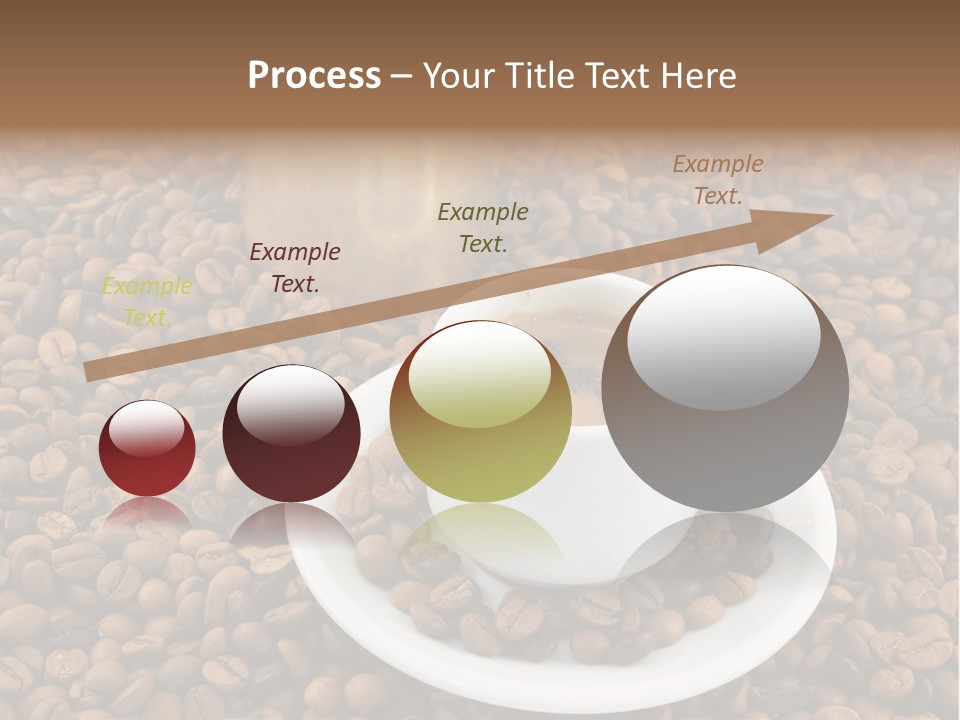 Process – Your Title Text Here

Example Text.

Example Text.

Example Text.

Example Text.